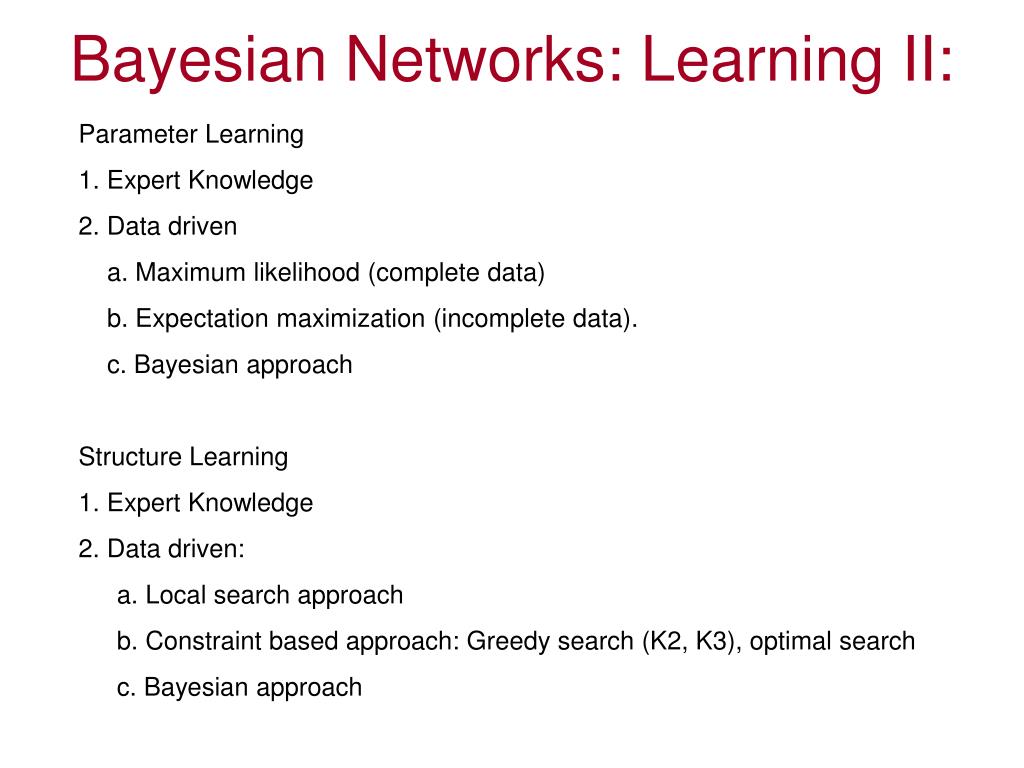 Bayesian Networks: Learning II:

Parameter Learning

1. Expert Knowledge

2. Data driven

a. Maximum likelihood (complete data)

b. Expectation maximization (incomplete data).

c. Bayesian approach

Structure Learning

1. Expert Knowledge

2. Data driven:

a. Local search approach

b. Constraint based approach: Greedy search (K2, K3), optimal search

c. Bayesian approach